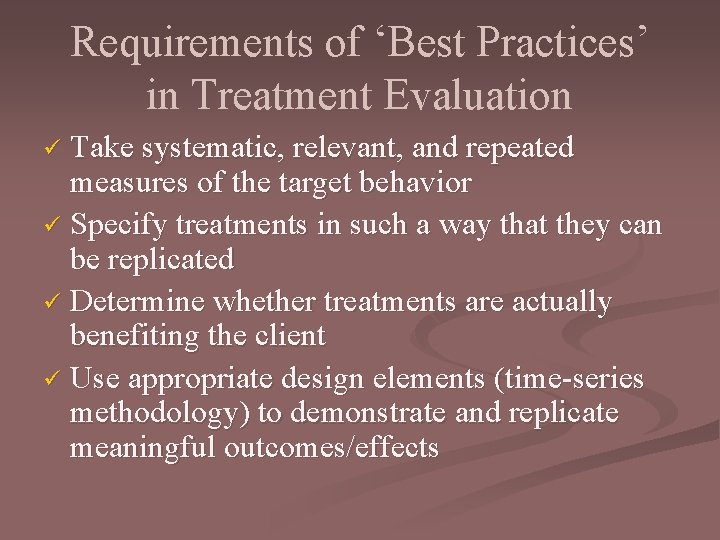 Requirements of 'Best Practices' in Treatment Evaluation

✓ Take systematic, relevant, and repeated measures of the target behavior

✓ Specify treatments in such a way that they can be replicated

✓ Determine whether treatments are actually benefiting the client

✓ Use appropriate design elements (time-series methodology) to demonstrate and replicate meaningful outcomes/effects